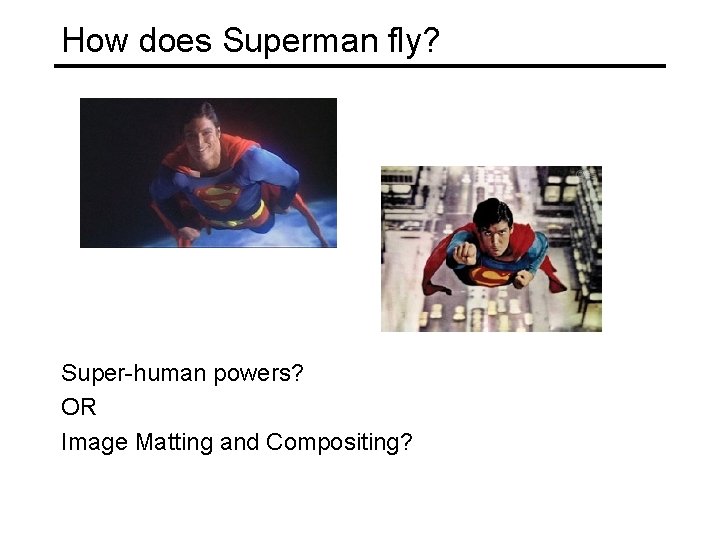 How does Superman fly?

Super-human powers?

OR

Image Matting and Compositing?